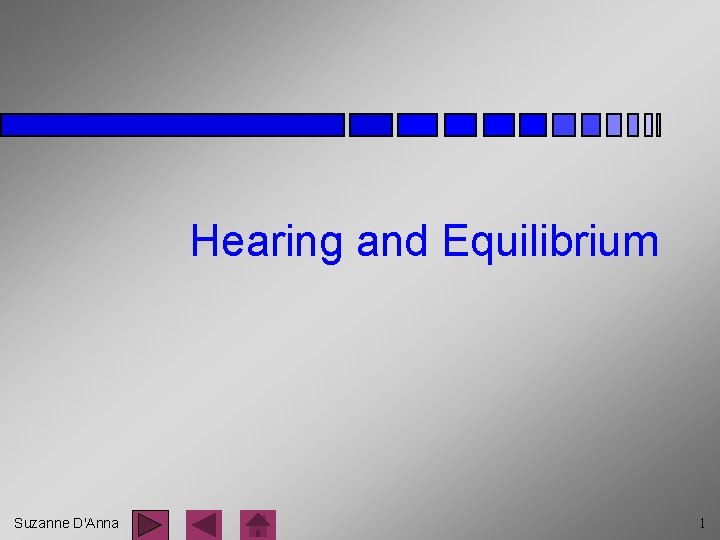 Hearing and Equilibrium

Suzanne D'Anna

1